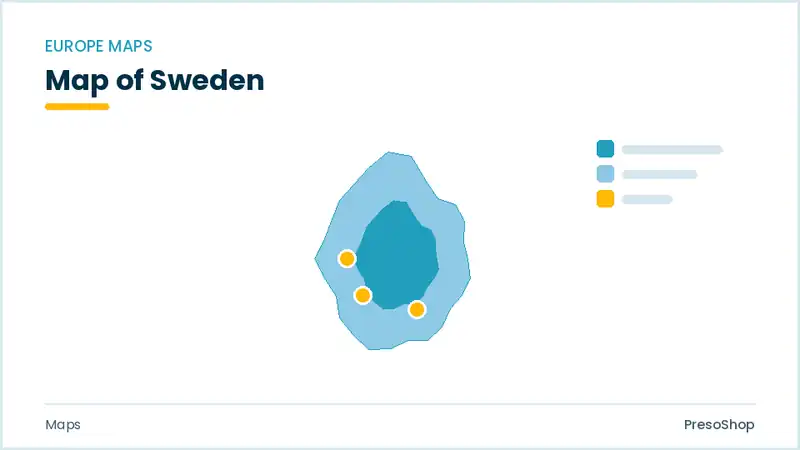 EUROPE MAPS

Map of Sweden

Maps

PresoShop